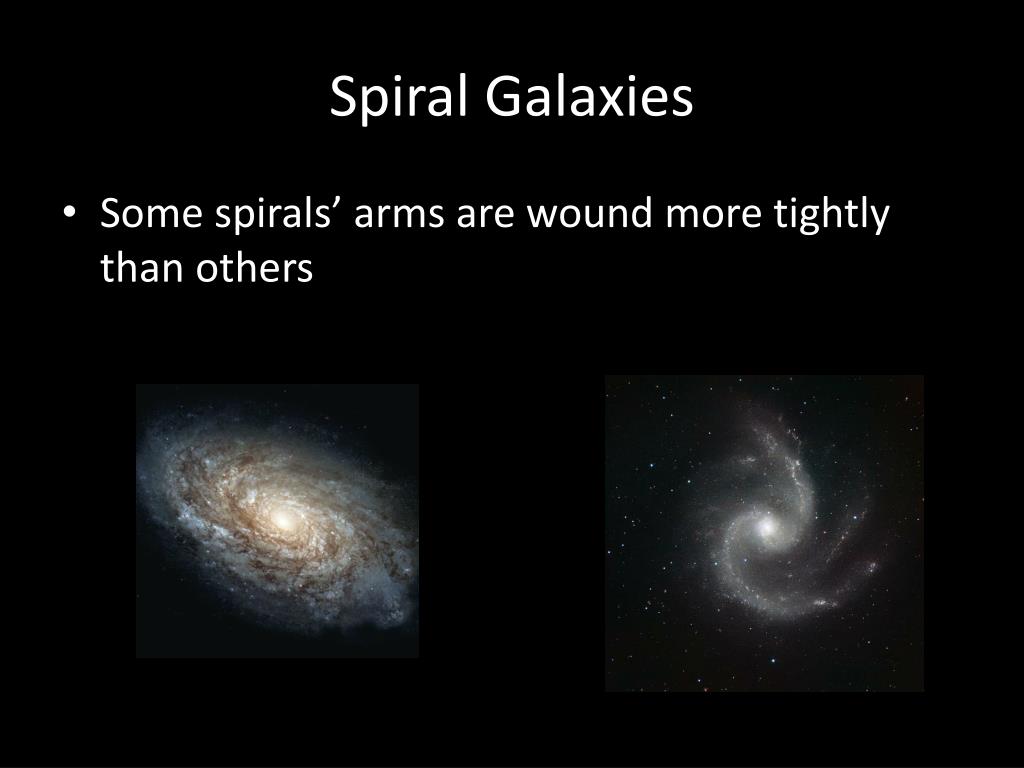 Spiral Galaxies

• Some spirals’ arms are wound more tightly than others